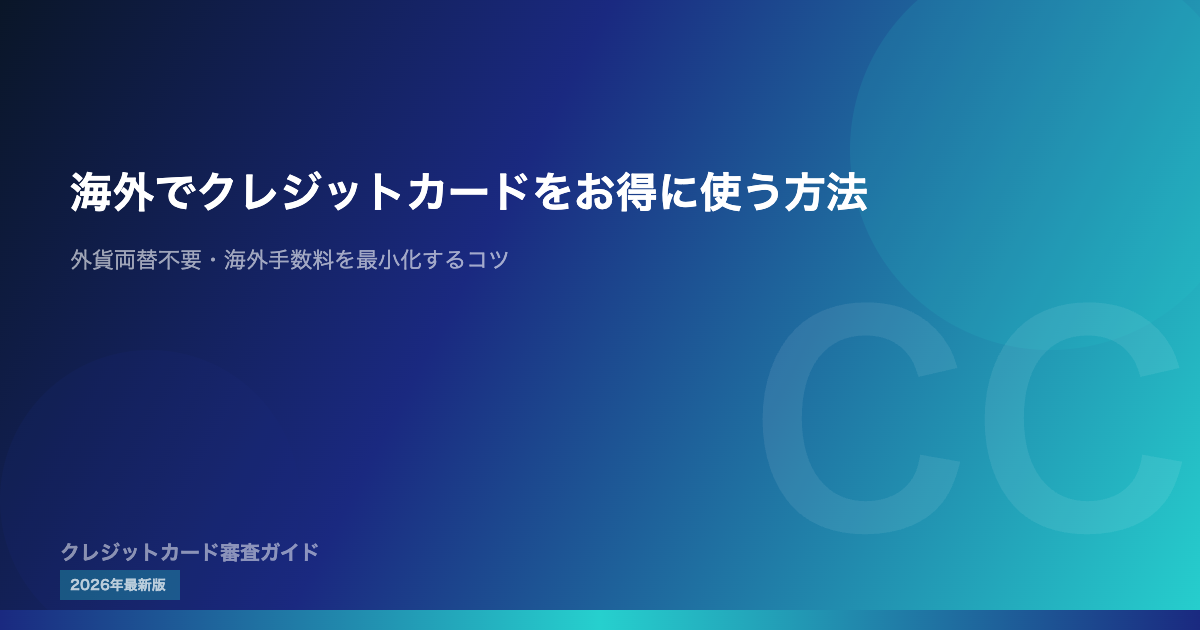 海外でクレジットカードをお得に使う方法

外貨両替不要・海外手数料を最小化するコツ

CC

クレジットカード審査ガイド

2026年最新版